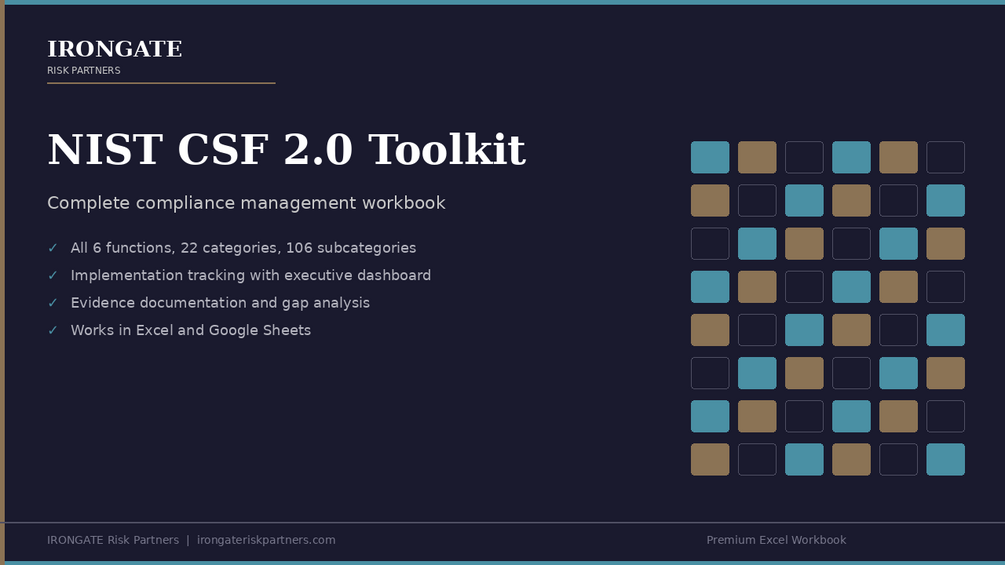 IRONGATE
RISK PARTNERS

NIST CSF 2.0 Toolkit

Complete compliance management workbook

✓ All 6 functions, 22 categories, 106 subcategories
✓ Implementation tracking with executive dashboard
✓ Evidence documentation and gap analysis
✓ Works in Excel and Google Sheets

IRONGATE Risk Partners | irongateriskpartners.com

Premium Excel Workbook